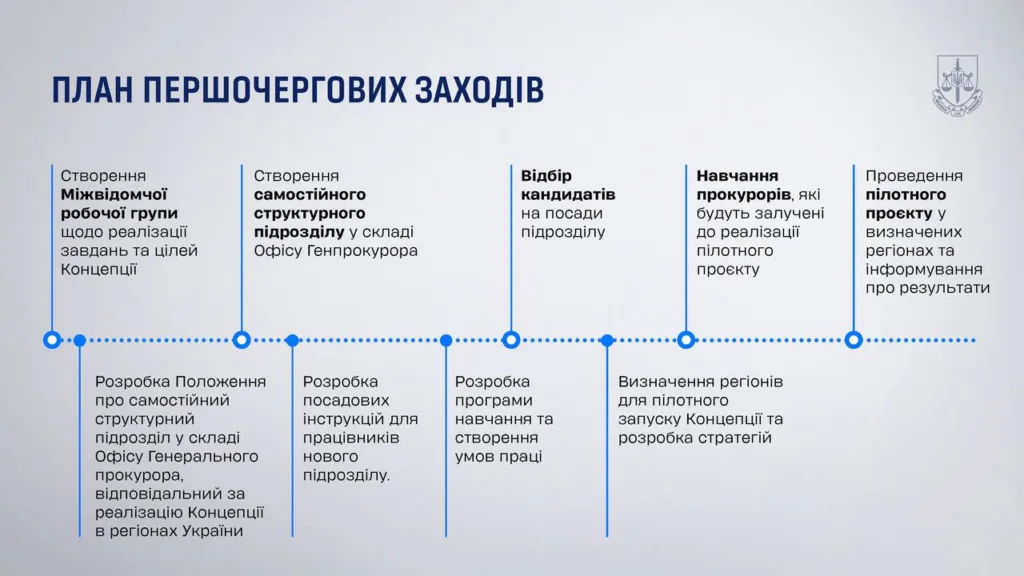 ПЛАН ПЕРШОЧЕРГОВИХ ЗАХОДІВ

Створення Міжвідомчої робочої групи щодо реалізації завдань та цілей Концепції

Створення самостійного структурного підрозділу у складі Офісу Генпрокурора

Відбір кандидатів на посади підрозділу

Навчання прокурорів, які будуть залучені до реалізації пілотного проєкту

Проведення пілотного проєкту у визначених регіонах та інформування про результати

Розробка Положення про самостійний структурний підрозділ у складі Офісу Генерального прокурора, відповідальний за реалізацію Концепції в регіонах України

Розробка посадових інструкцій для працівників нового підрозділу.

Розробка програми навчання та створення умов праці

Визначення регіонів для пілотного запуску Концепції та розробка стратегій